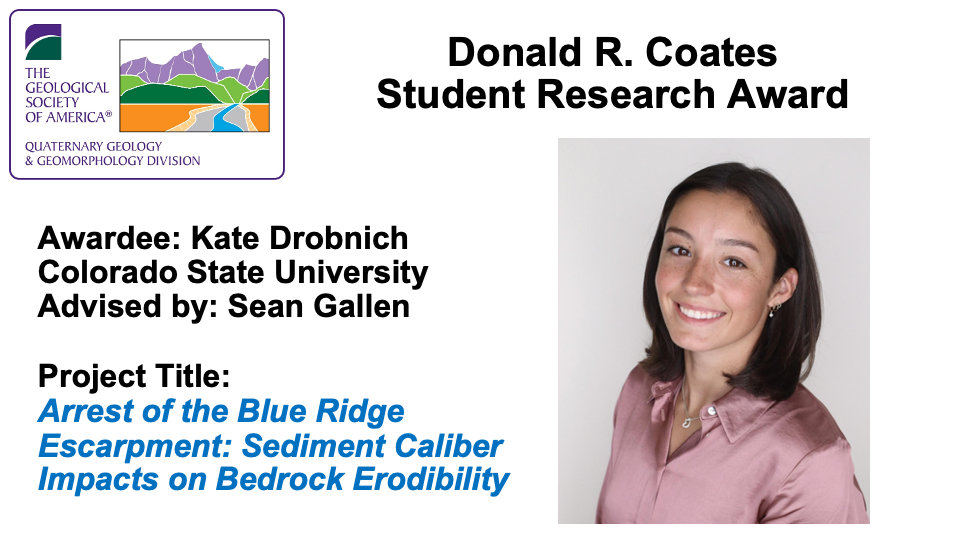 THE GEOLOGICAL SOCIETY OF AMERICA®
QUATERNARY GEOLOGY & GEOMORPHOLOGY DIVISION

Donald R. Coates
Student Research Award

Awardee: Kate Drobnich
Colorado State University
Advised by: Sean Gallen

Project Title:
Arrest of the Blue Ridge Escarpment: Sediment Caliber Impacts on Bedrock Erodibility